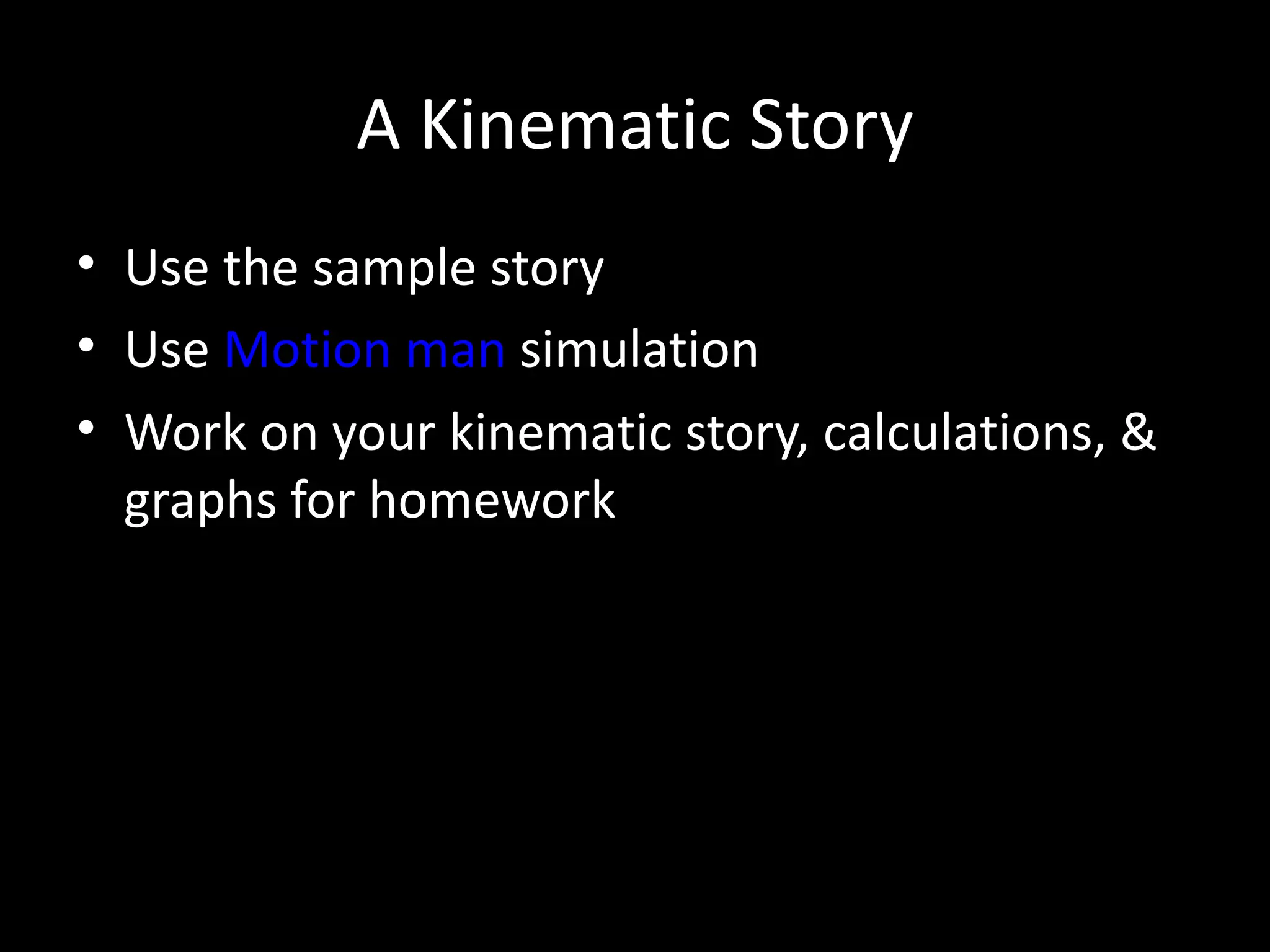 A Kinematic Story

• Use the sample story
• Use Motion man simulation
• Work on your kinematic story, calculations, & graphs for homework